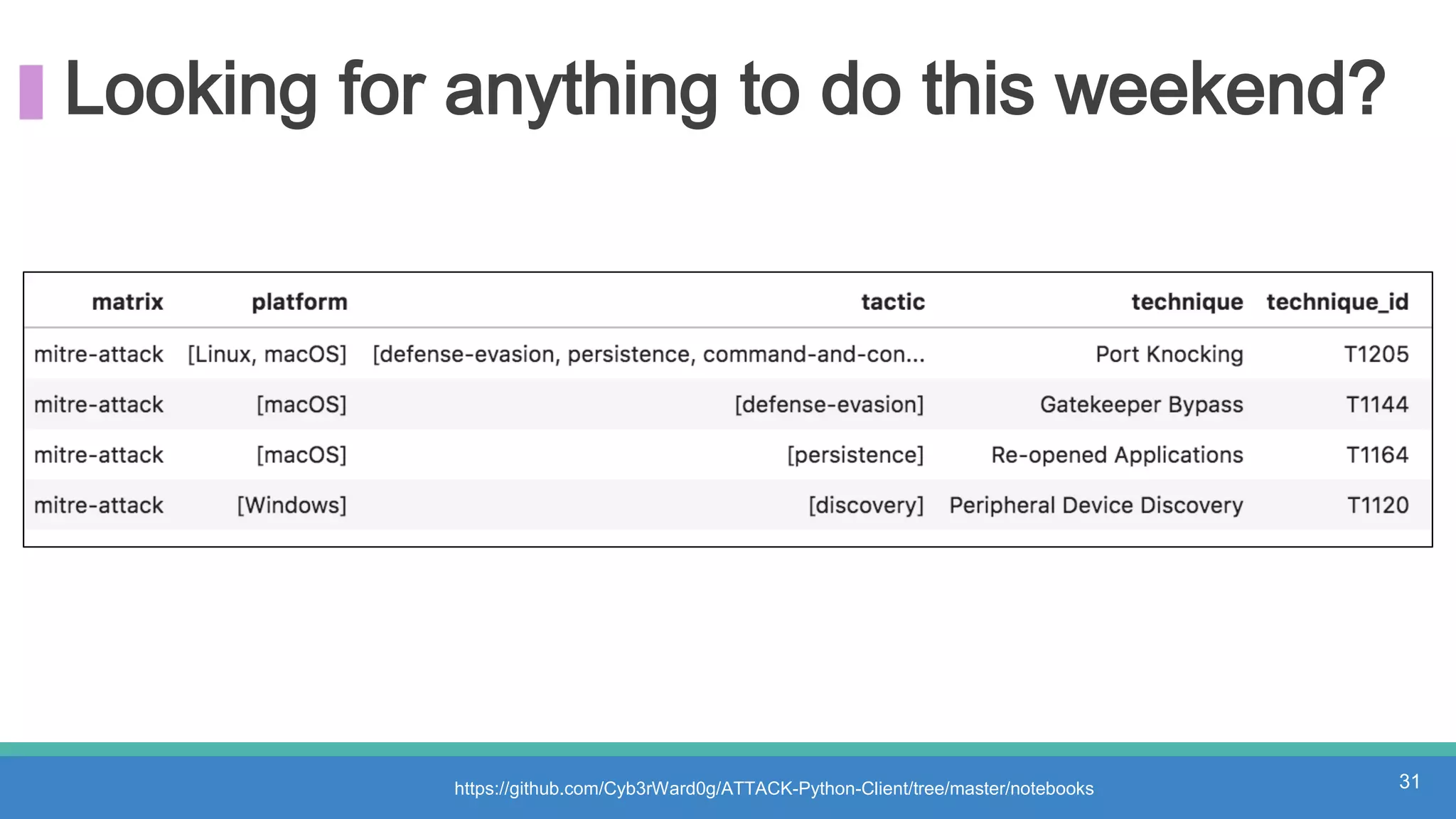 Looking for anything to do this weekend?

| matrix | platform | tactic | technique | technique_id |
|---|---|---|---|---|
| mitre-attack | [Linux, macOS] | [defense-evasion, persistence, command-and-con... | Port Knocking | T1205 |
| mitre-attack | [macOS] | [defense-evasion] | Gatekeeper Bypass | T1144 |
| mitre-attack | [macOS] | [persistence] | Re-opened Applications | T1164 |
| mitre-attack | [Windows] | [discovery] | Peripheral Device Discovery | T1120 |

https://github.com/Cyb3rWard0g/ATTACK-Python-Client/tree/master/notebooks

31